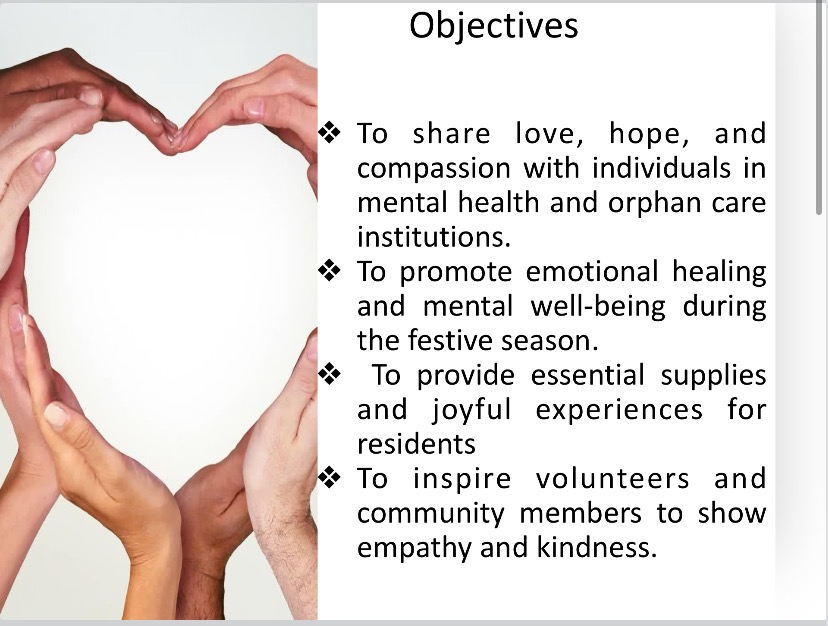 Objectives

❖ To share love, hope, and compassion with individuals in mental health and orphan care institutions.
❖ To promote emotional healing and mental well-being during the festive season.
❖ To provide essential supplies and joyful experiences for residents
❖ To inspire volunteers and community members to show empathy and kindness.